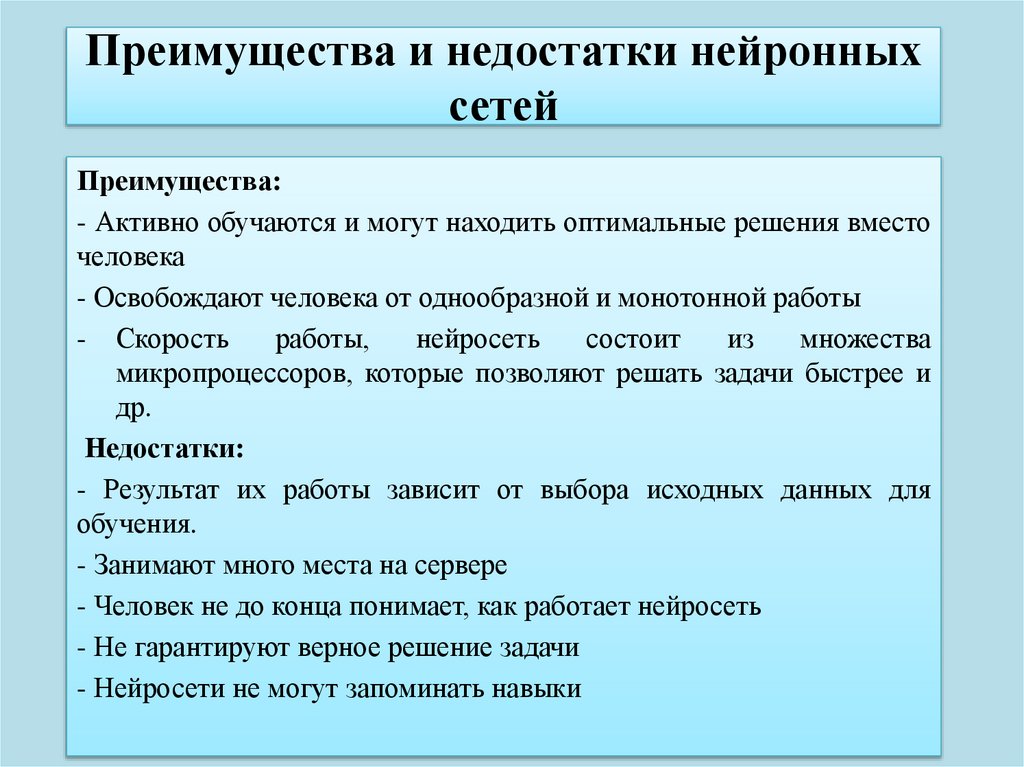 Преимущества и недостатки нейронных сетей

Преимущества:

- Активно обучаются и могут находить оптимальные решения вместо человека

- Освобождают человека от однообразной и монотонной работы

- Скорость работы, нейросеть состоит из множества микропроцессоров, которые позволяют решать задачи быстрее и др.

Недостатки:

- Результат их работы зависит от выбора исходных данных для обучения.

- Занимают много места на сервере

- Человек не до конца понимает, как работает нейросеть

- Не гарантируют верное решение задачи

- Нейросети не могут запоминать навыки